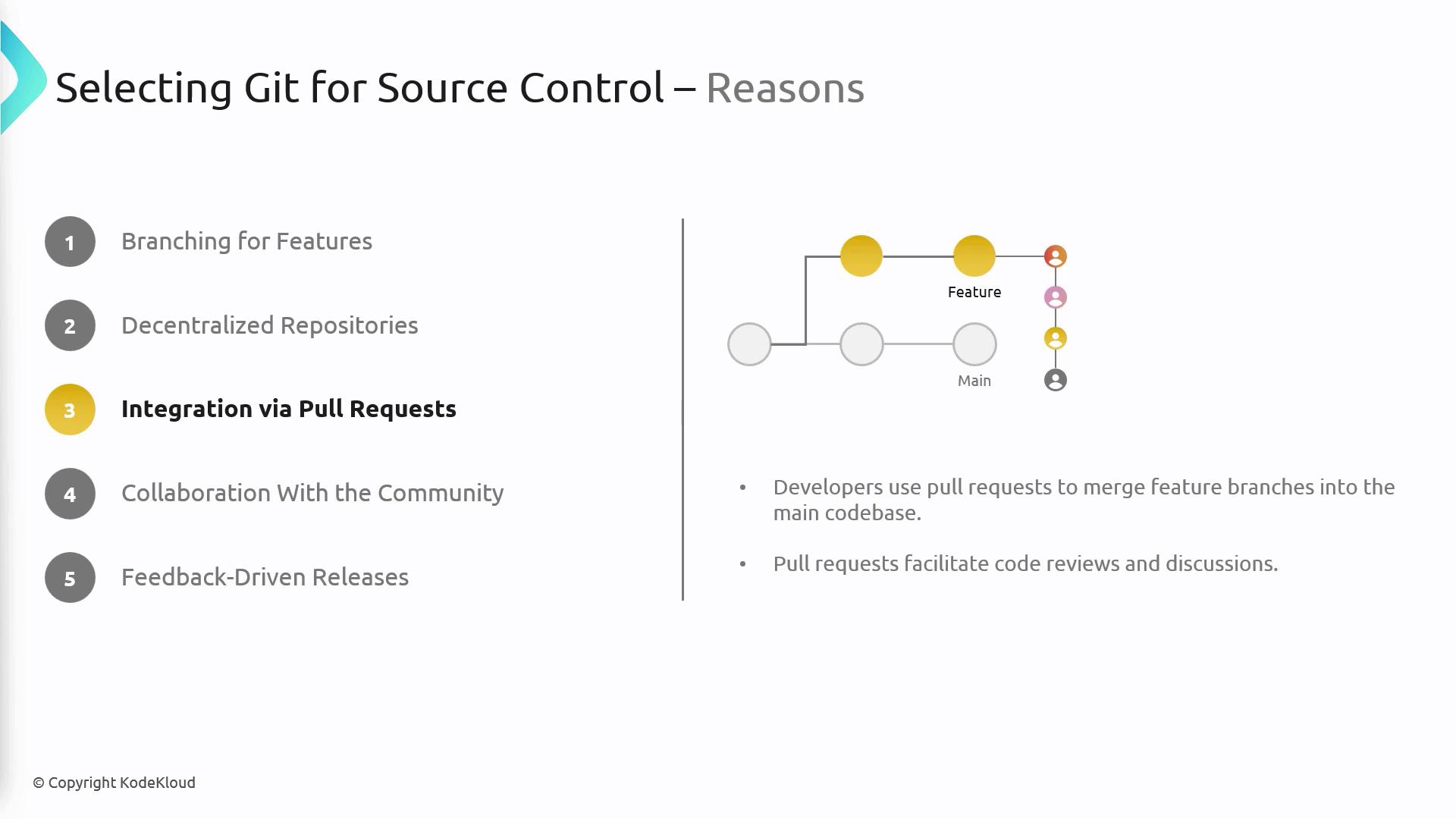 Selecting Git for Source Control – Reasons

1 Branching for Features

2 Decentralized Repositories

3 Integration via Pull Requests

4 Collaboration With the Community

5 Feedback-Driven Releases

Feature

Main

• Developers use pull requests to merge feature branches into the main codebase.

• Pull requests facilitate code reviews and discussions.

© Copyright KodeKloud